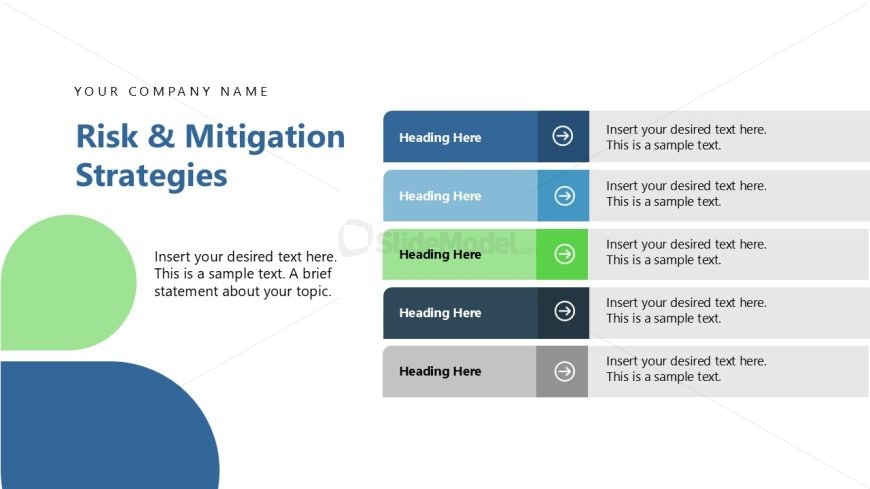 YOUR COMPANY NAME

Risk & Mitigation Strategies

Insert your desired text here. This is a sample text. A brief statement about your topic.

Heading Here

Insert your desired text here. This is a sample text.

Heading Here

Insert your desired text here. This is a sample text.

Heading Here

Insert your desired text here. This is a sample text.

Heading Here

Insert your desired text here. This is a sample text.

Heading Here

Insert your desired text here. This is a sample text.

SlideModel.com